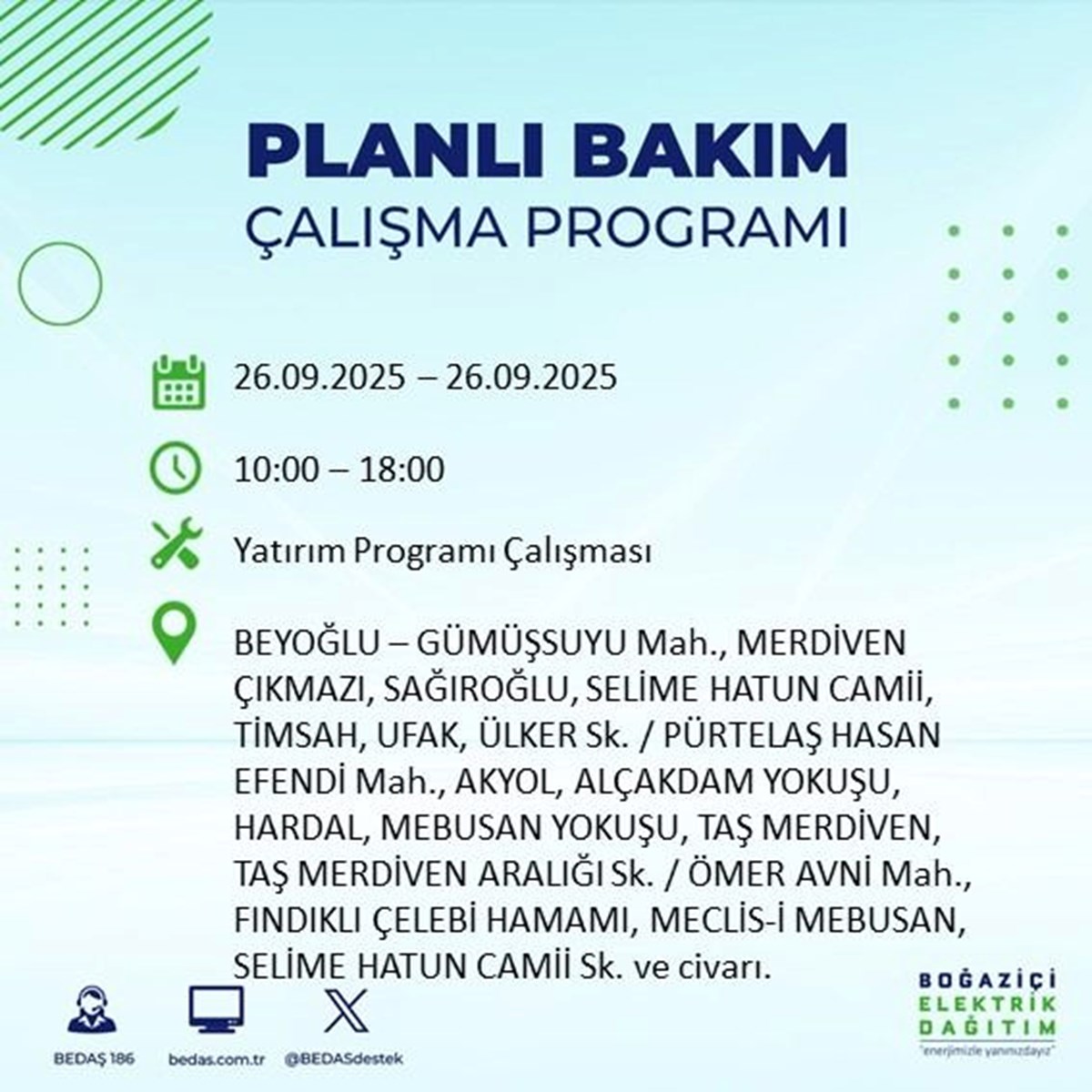 PLANLI BAKIM
ÇALIŞMA PROGRAMI

26.09.2025 – 26.09.2025

10:00 – 18:00

Yatırım Programı Çalışması

BEYOĞLU – GÜMÜŞSUYU Mah., MERDİVEN ÇIKMAZI, SAĞIROĞLU, SELİME HATUN CAMİİ, TİMSAH, UFAK, ÜLKER Sk. / PÜRTELAŞ HASAN EFENDİ Mah., AKYOL, ALÇAKDAM YOKUŞU, HARDAL, MEBUSAN YOKUŞU, TAŞ MERDİVEN, TAŞ MERDİVEN ARALIĞI Sk. / ÖMER AVNİ Mah., FINDIKLI ÇELEBİ HAMAMI, MECLİS-İ MEBUSAN, SELİME HATUN CAMİİ Sk. ve civarı.

BEDAŞ 186 bedas.com.tr @BEDASdestek

BOĞAZİÇİ ELEKTRİK DAĞITIM
"enerjimizle yanınızdayız"